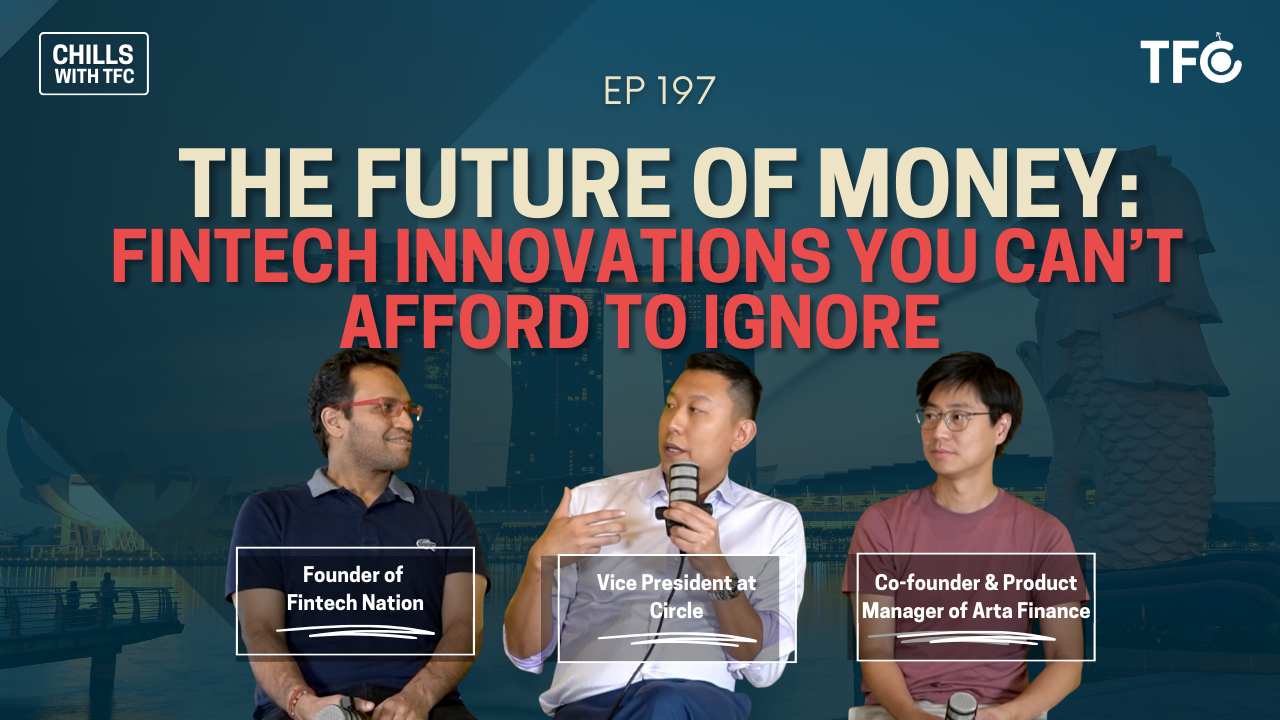 CHILLS WITH TFC

TFC

EP 197

THE FUTURE OF MONEY: FINTECH INNOVATIONS YOU CAN'T AFFORD TO IGNORE

Founder of Fintech Nation

Vice President at Circle

Co-founder & Product Manager of Arta Finance